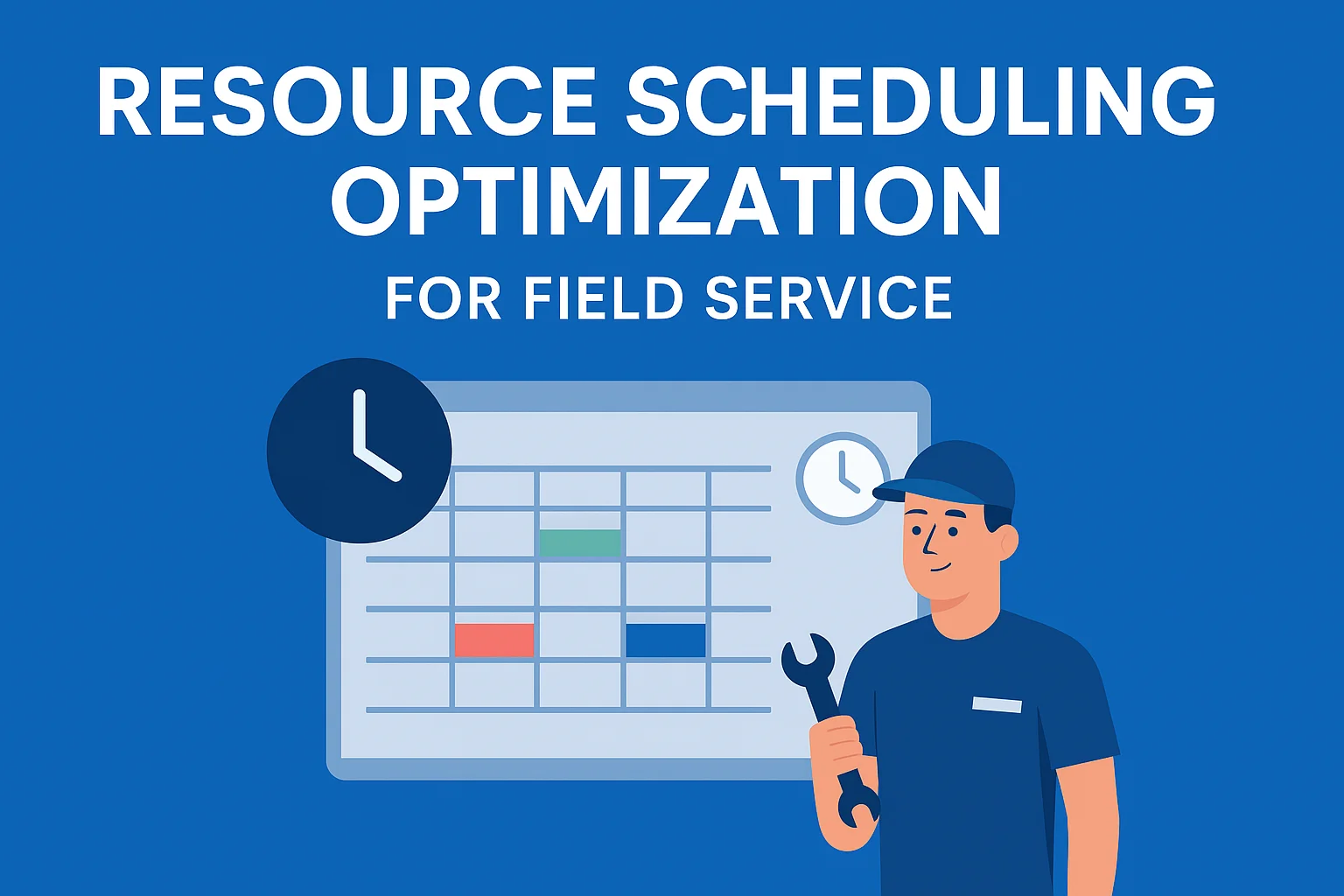 RESOURCE SCHEDULING OPTIMIZATION

FOR FIELD SERVICE